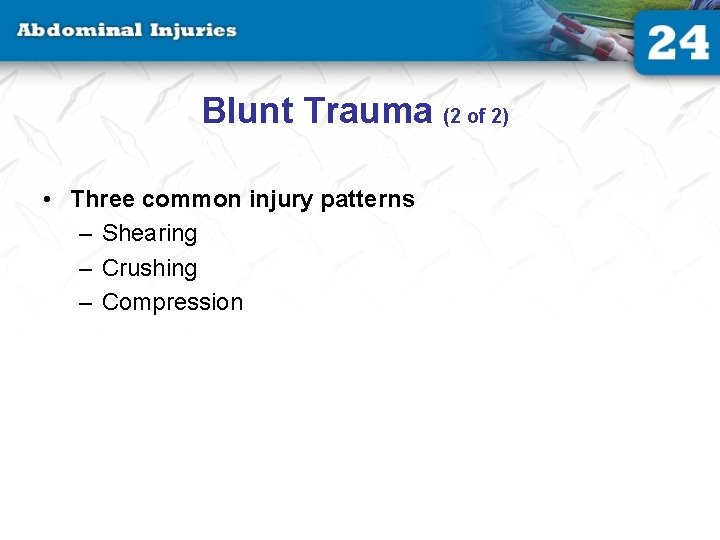 Abdominal Injuries

24

Blunt Trauma (2 of 2)

• Three common injury patterns
– Shearing
– Crushing
– Compression